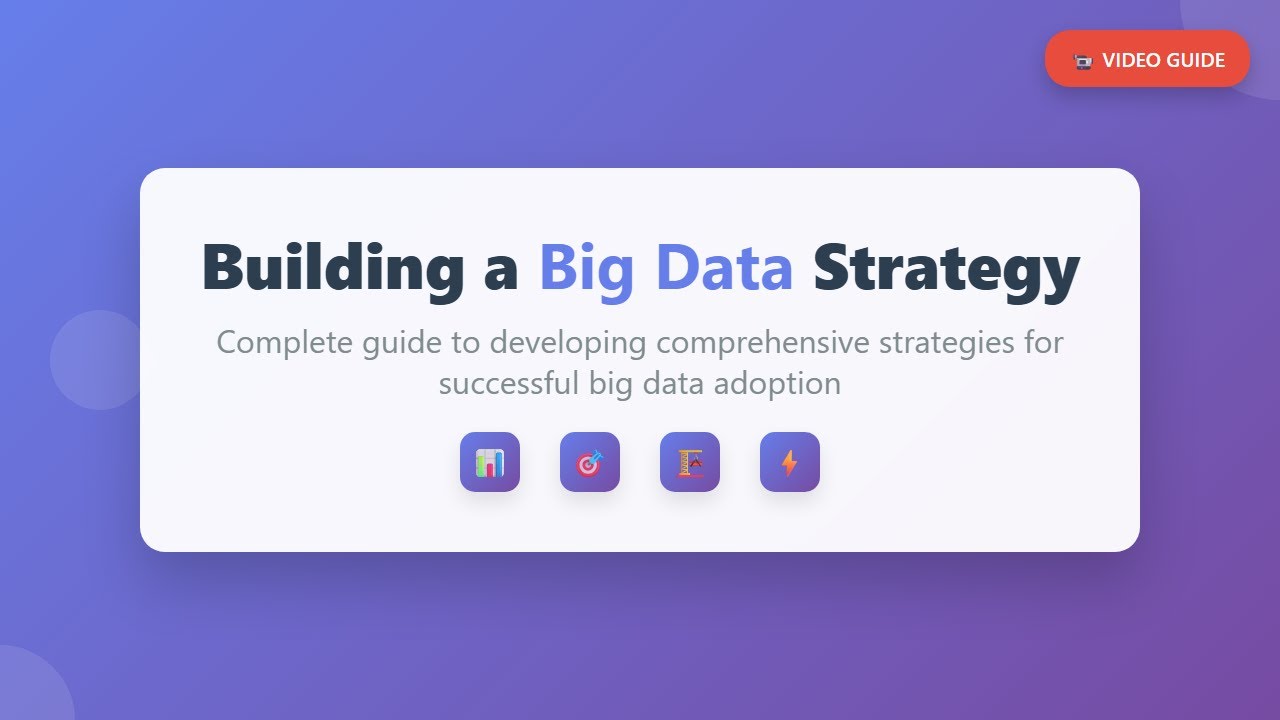 VIDEO GUIDE

Building a Big Data Strategy

Complete guide to developing comprehensive strategies for successful big data adoption